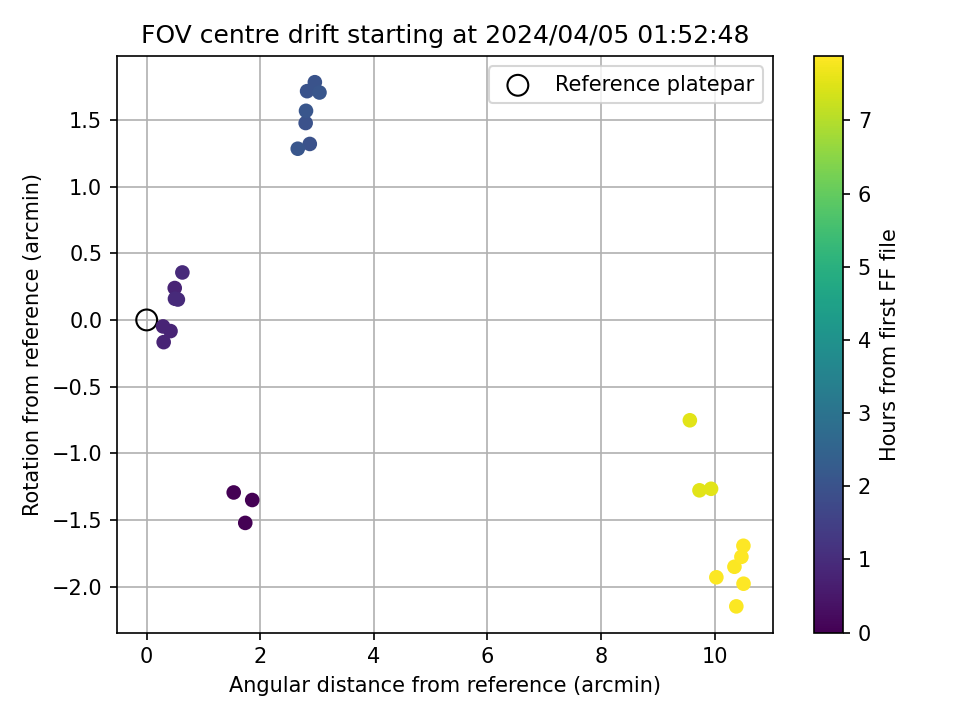 FOV centre drift starting at 2024/04/05 01:52:48

Reference platepar

Rotation from reference (arcmin)

1.5
1.0
0.5
0.0
−0.5
−1.0
−1.5
−2.0

0
2
4
6
8
10

Angular distance from reference (arcmin)

Hours from first FF file

7
6
5
4
3
2
1
0